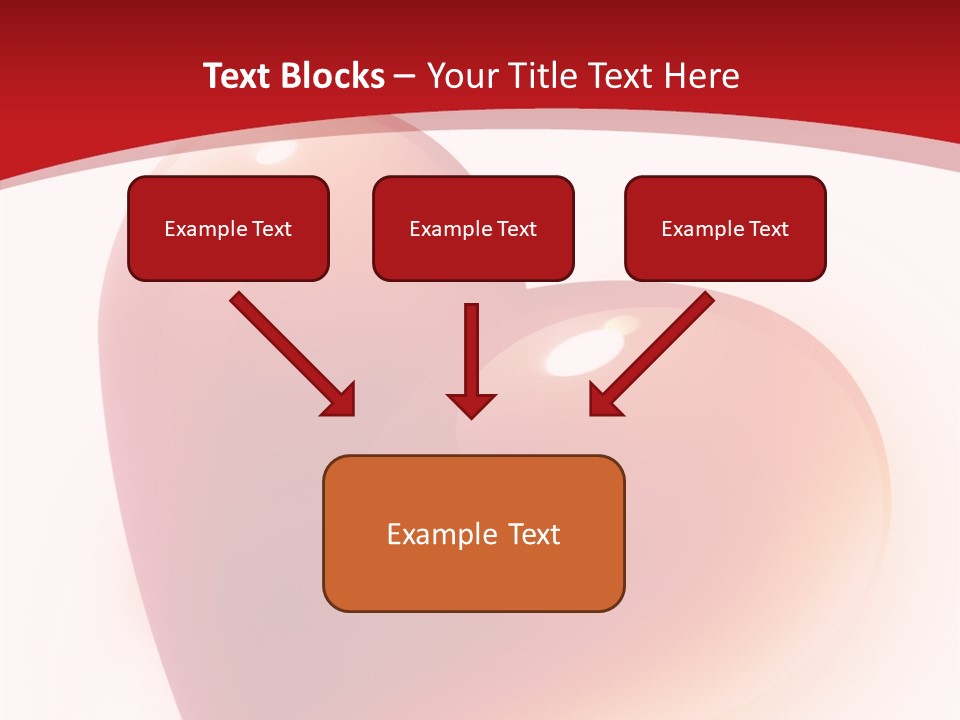 Text Blocks – Your Title Text Here

Example Text

Example Text

Example Text

Example Text